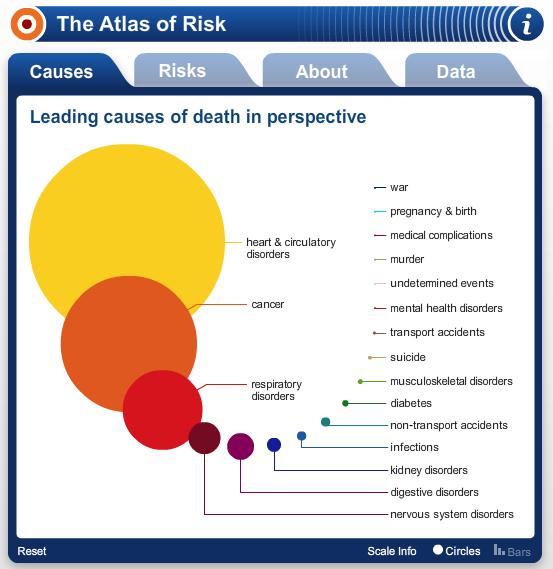 The Atlas of Risk

i

Causes

Risks

About

Data

Leading causes of death in perspective

heart & circulatory disorders

cancer

respiratory disorders

war

pregnancy & birth

medical complications

murder

undetermined events

mental health disorders

transport accidents

suicide

musculoskeletal disorders

diabetes

non-transport accidents

infections

kidney disorders

digestive disorders

nervous system disorders

Reset

Scale Info

Circles

Bars